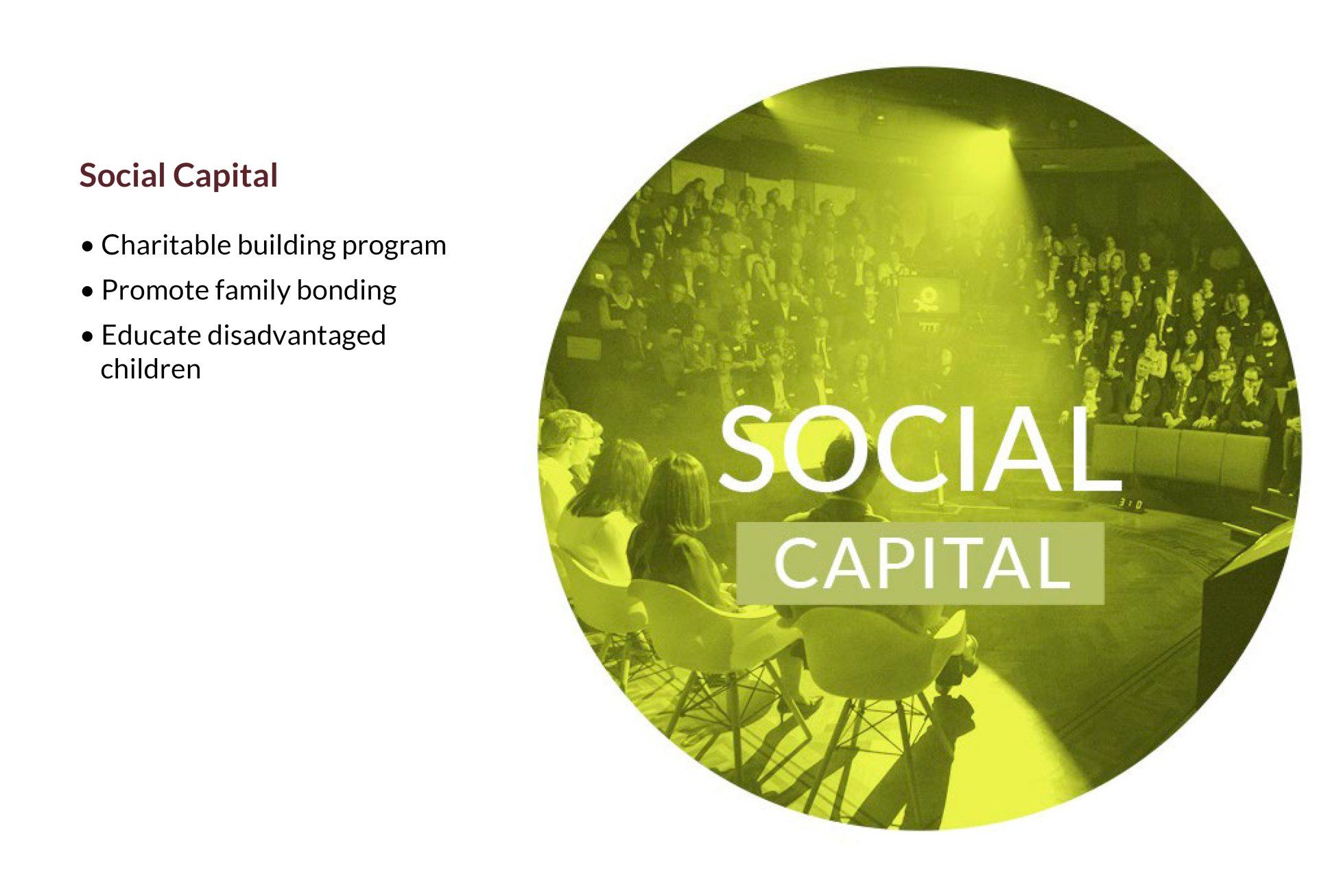 Social Capital

• Charitable building program
• Promote family bonding
• Educate disadvantaged children

SOCIAL
CAPITAL